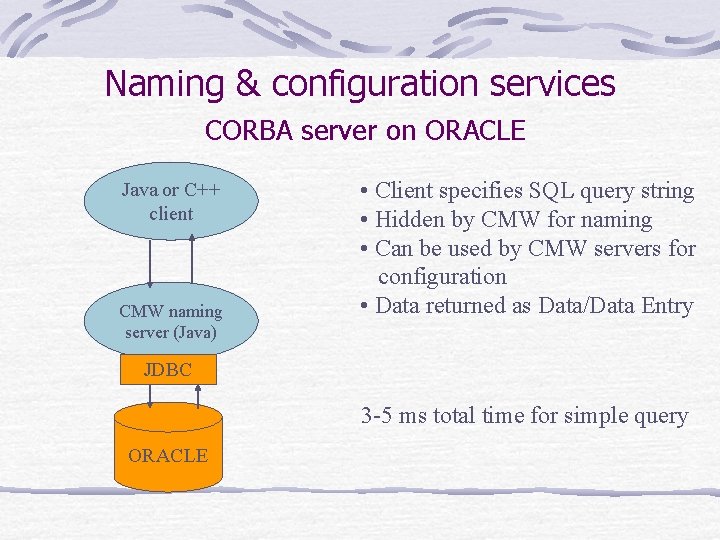 Naming & configuration services

CORBA server on ORACLE

Java or C++ client

CMW naming server (Java)

JDBC

ORACLE

• Client specifies SQL query string
• Hidden by CMW for naming
• Can be used by CMW servers for configuration
• Data returned as Data/Data Entry

3-5 ms total time for simple query